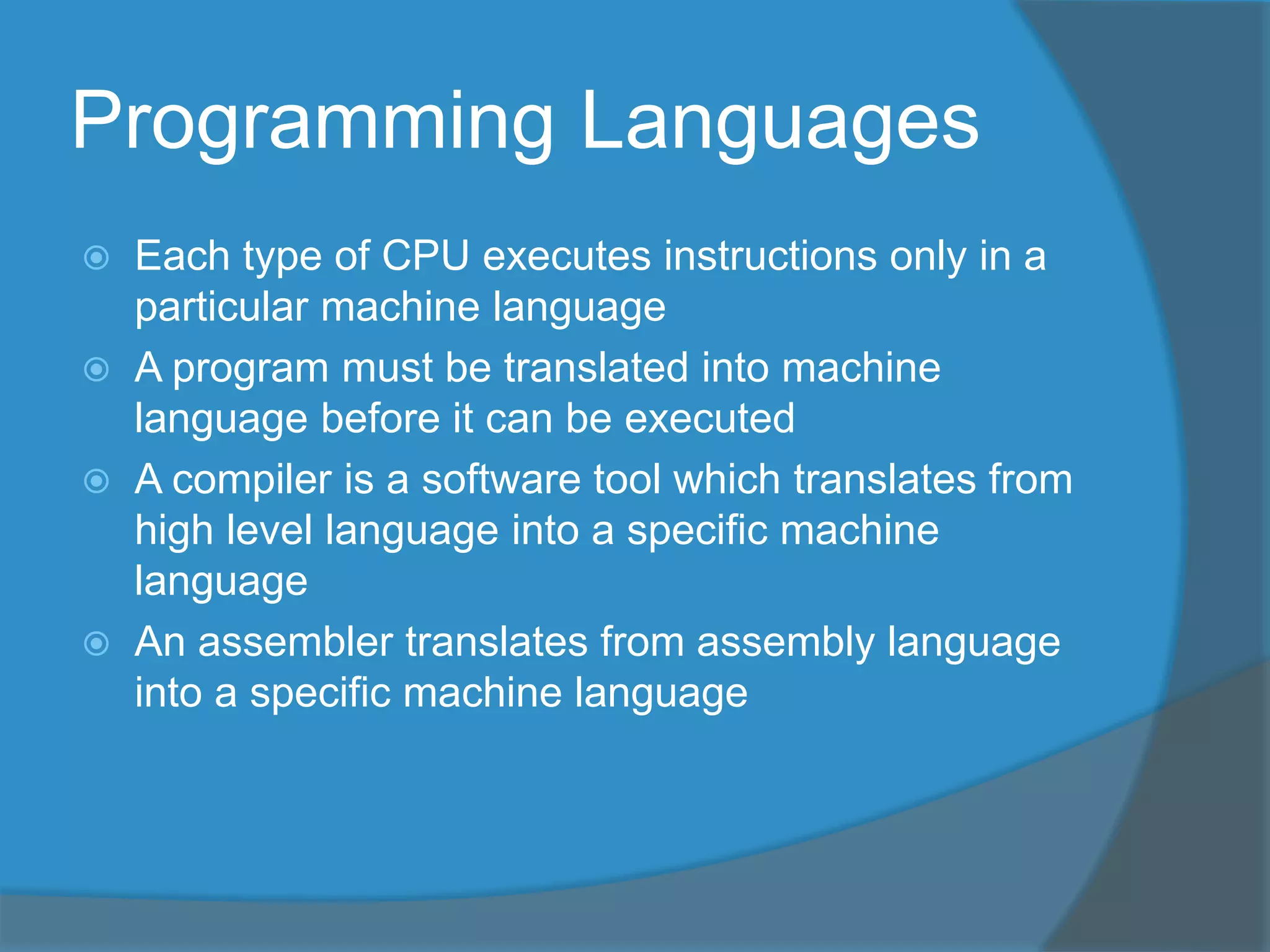 Programming Languages

Each type of CPU executes instructions only in a particular machine language

A program must be translated into machine language before it can be executed

A compiler is a software tool which translates from high level language into a specific machine language

An assembler translates from assembly language into a specific machine language